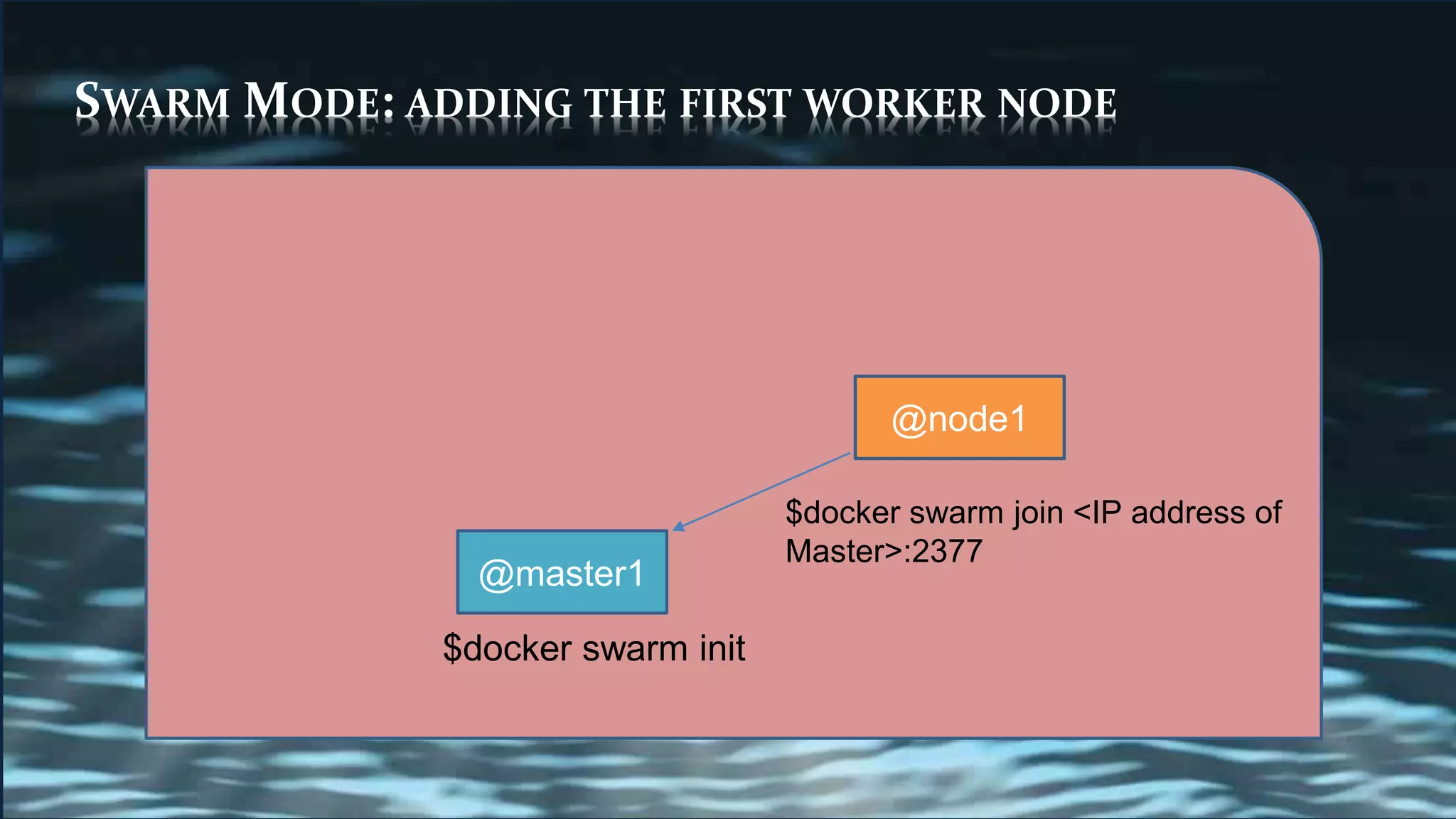 SWARM MODE: ADDING THE FIRST WORKER NODE

@node1

$docker swarm join <IP address of Master>:2377

@master1

$docker swarm init